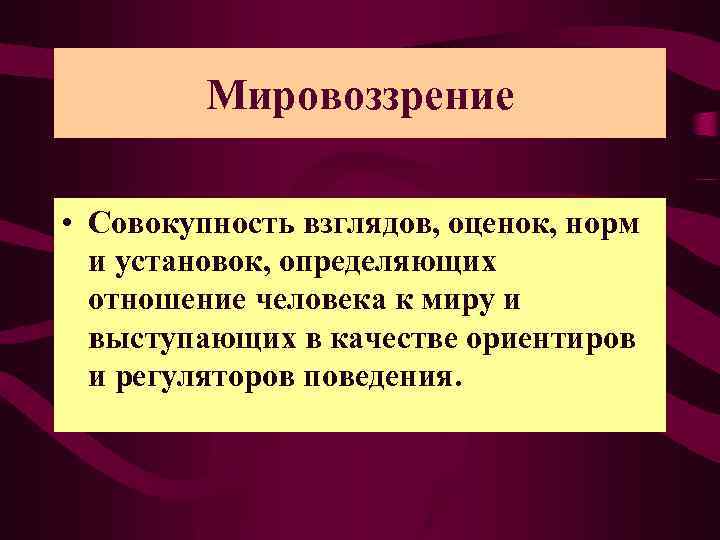 Мировоззрение

• Совокупность взглядов, оценок, норм и установок, определяющих отношение человека к миру и выступающих в качестве ориентиров и регуляторов поведения.